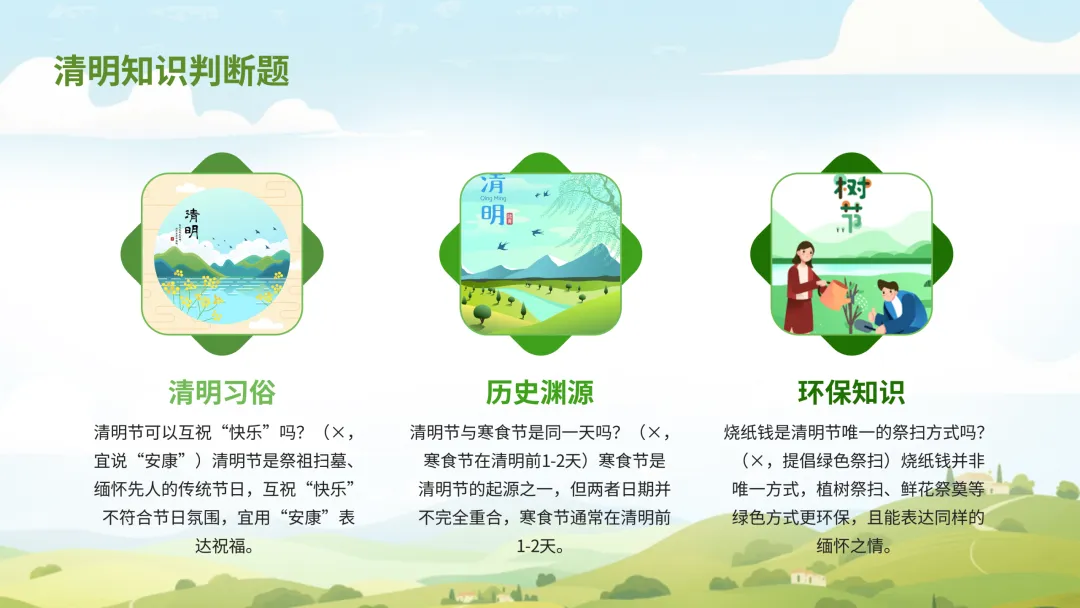 清明知识判断题

清明

清明
Qing Ming

树节

清明习俗

清明节可以互祝“快乐”吗？（×，宜说“安康”）清明节是祭祖扫墓、缅怀先人的传统节日，互祝“快乐”不符合节日氛围，宜用“安康”表达祝福。

历史渊源

清明节与寒食节是同一天吗？（×，寒食节在清明前1-2天）寒食节是清明节的起源之一，但两者日期并不完全重合，寒食节通常在清明前1-2天。

环保知识

烧纸钱是清明节唯一的祭扫方式吗？（×，提倡绿色祭扫）烧纸钱并非唯一方式，植树祭扫、鲜花祭奠等绿色方式更环保，且能表达同样的缅怀之情。